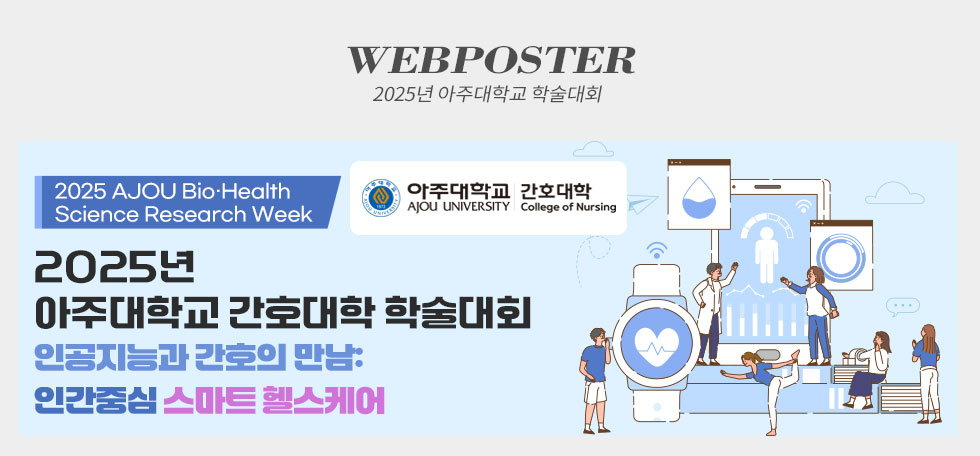 WEBPOSTER
2025년 아주대학교 학술대회

2025 AJOU Bio·Health Science Research Week

아주대학교 AJOU UNIVERSITY 간호대학 College of Nursing

2025년
아주대학교 간호대학 학술대회
인공지능과 간호의 만남:
인간중심 스마트 헬스케어